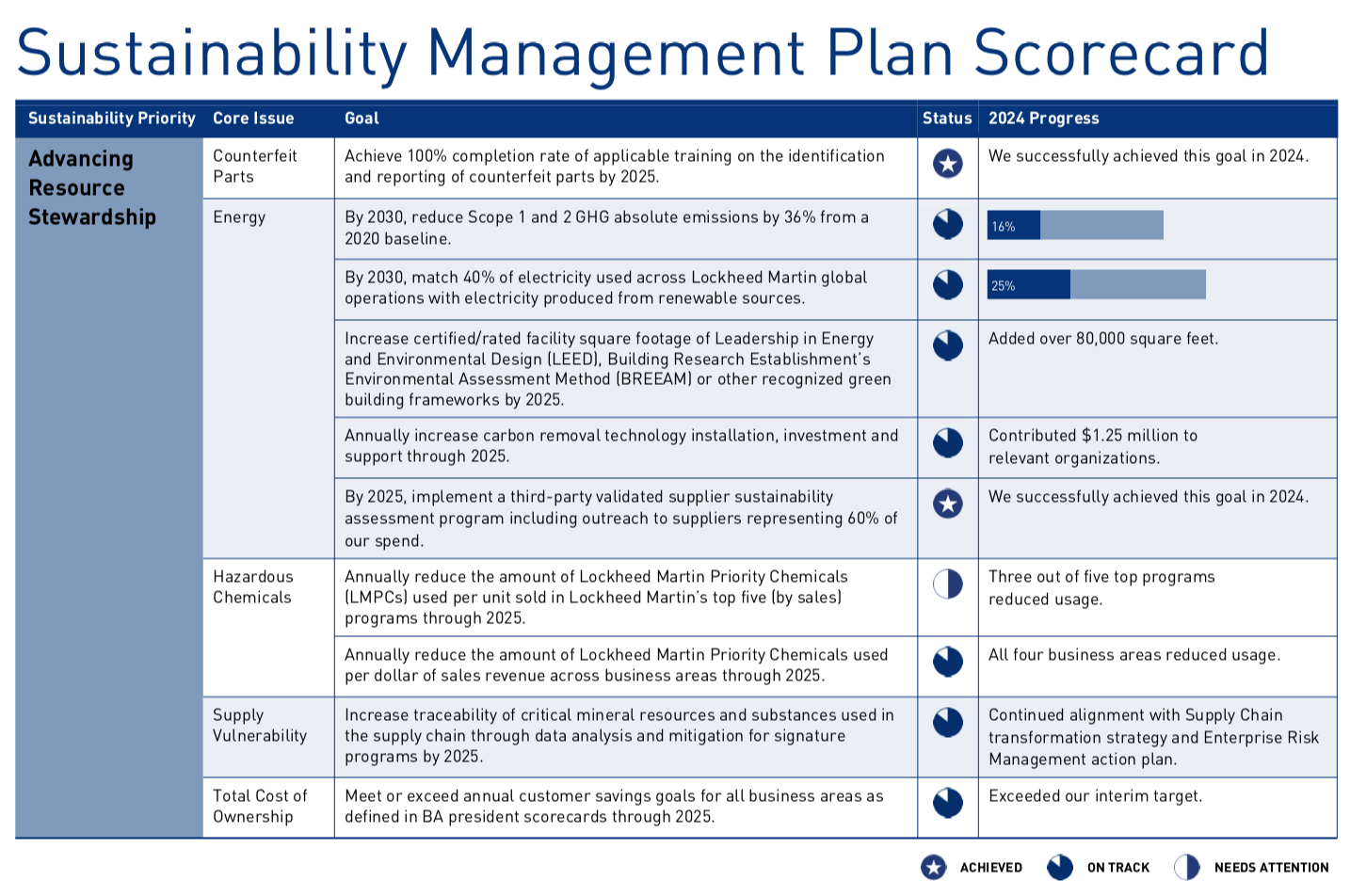 Sustainability Management Plan Scorecard

| Sustainability Priority | Core Issue | Goal | Status | 2024 Progress |
|---|---|---|---|---|
| Advancing Resource Stewardship | Counterfeit Parts | Achieve 100% completion rate of applicable training on the identification and reporting of counterfeit parts by 2025. | | We successfully achieved this goal in 2024. |
| | Energy | By 2030, reduce Scope 1 and 2 GHG absolute emissions by 36% from a 2020 baseline. | | 16% |
| | | By 2030, match 40% of electricity used across Lockheed Martin global operations with electricity produced from renewable sources. | | 25% |
| | | Increase certified/rated facility square footage of Leadership in Energy and Environmental Design (LEED), Building Research Establishment's Environmental Assessment Method (BREEAM) or other recognized green building frameworks by 2025. | | Added over 80,000 square feet. |
| | | Annually increase carbon removal technology installation, investment and support through 2025. | | Contributed $1.25 million to relevant organizations. |
| | | By 2025, implement a third-party validated supplier sustainability assessment program including outreach to suppliers representing 60% of our spend. | | We successfully achieved this goal in 2024. |
| | Hazardous Chemicals | Annually reduce the amount of Lockheed Martin Priority Chemicals (LMPCs) used per unit sold in Lockheed Martin's top five (by sales) programs through 2025. | | Three out of five top programs reduced usage. |
| | | Annually reduce the amount of Lockheed Martin Priority Chemicals used per dollar of sales revenue across business areas through 2025. | | All four business areas reduced usage. |
| | Supply Vulnerability | Increase traceability of critical mineral resources and substances used in the supply chain through data analysis and mitigation for signature programs by 2025. | | Continued alignment with Supply Chain transformation strategy and Enterprise Risk Management action plan. |
| | Total Cost of Ownership | Meet or exceed annual customer savings goals for all business areas as defined in BA president scorecards through 2025. | | Exceeded our interim target. |

ACHIEVED ON TRACK NEEDS ATTENTION